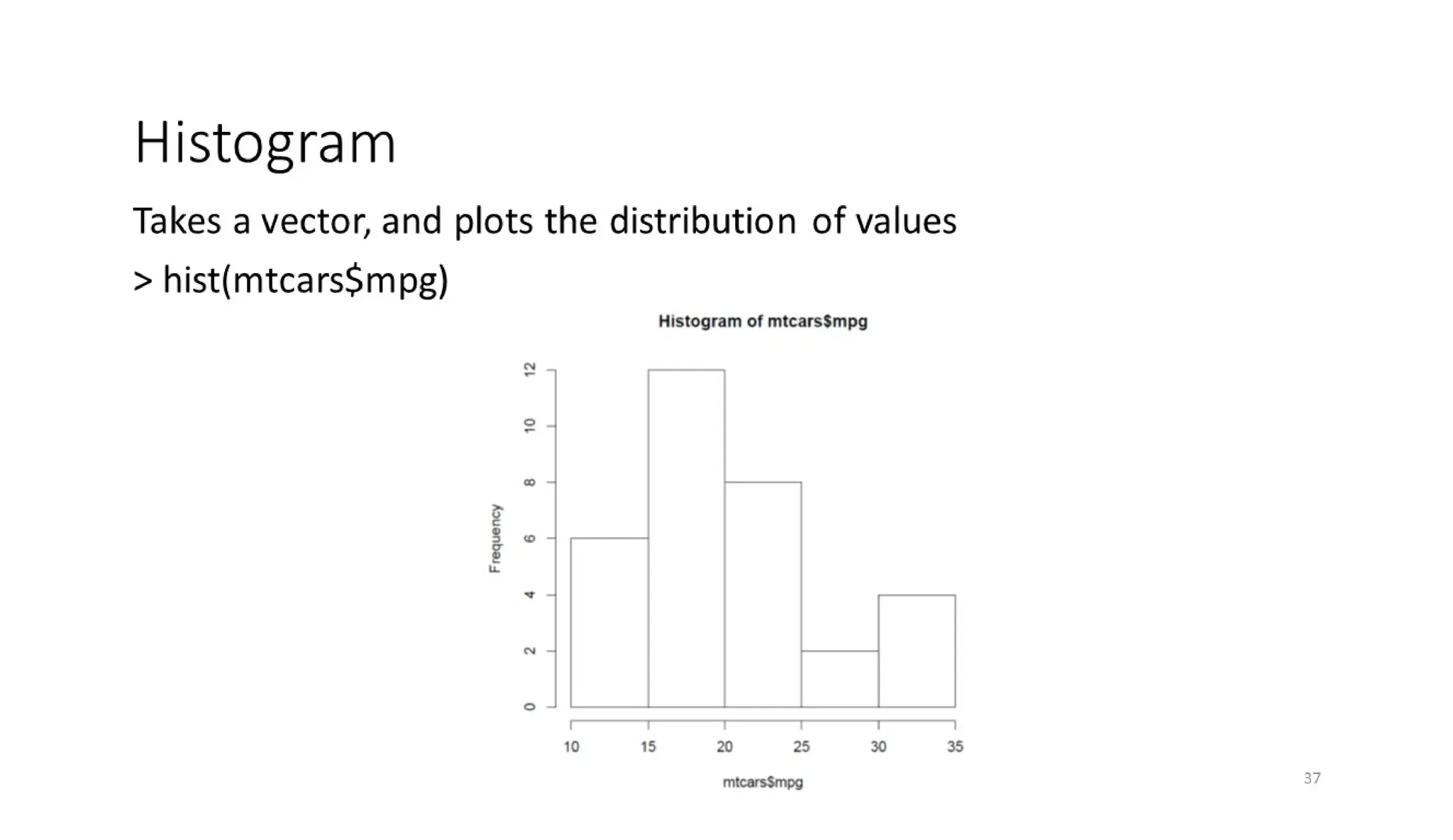 Histogram

Takes a vector, and plots the distribution of values

> hist(mtcars$mpg)

Histogram of mtcars$mpg

Frequency

0
2
4
6
8
10
12

10
15
20
25
30
35

mtcars$mpg

37